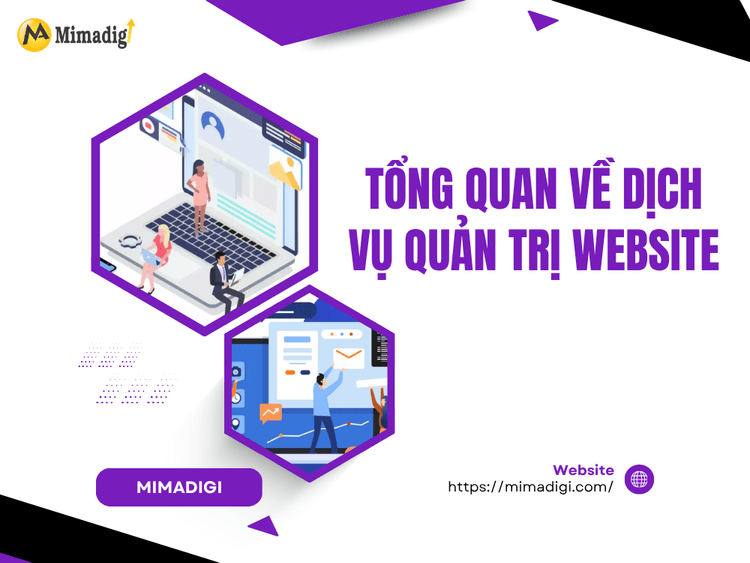 Mimadigi

TỔNG QUAN VỀ DỊCH VỤ QUẢN TRỊ WEBSITE

MIMADIGI

Website
https://mimadigi.com/